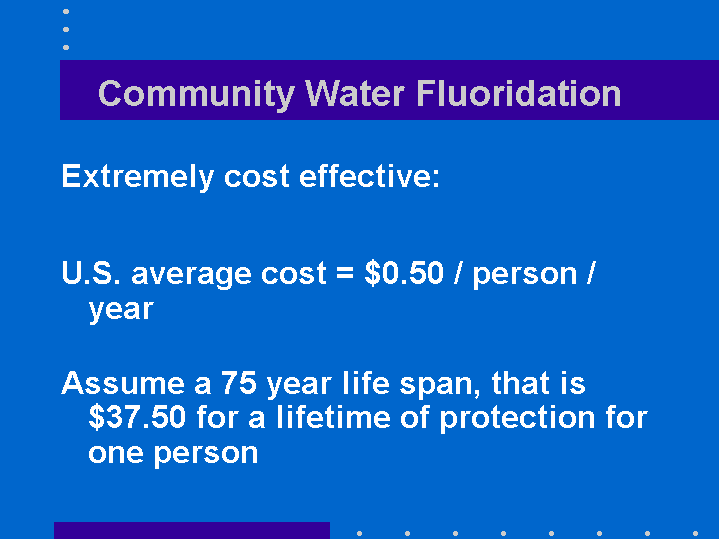 Community Water Fluoridation

Extremely cost effective:

U.S. average cost = \$0.50 / person / year

Assume a 75 year life span, that is \$37.50 for a lifetime of protection for one person